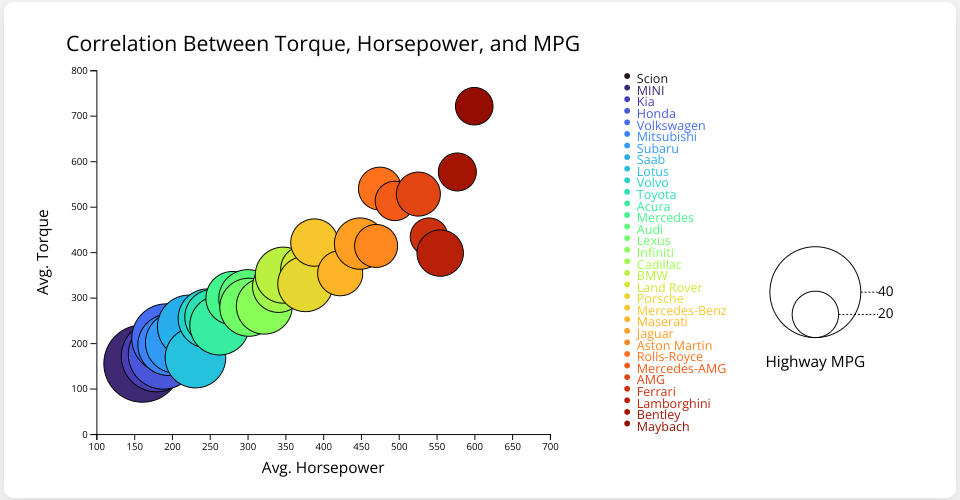 Correlation Between Torque, Horsepower, and MPG

Avg. Torque

800
700
600
500
400
300
200
100
0

100 150 200 250 300 350 400 450 500 550 600 650 700

Avg. Horsepower

Scion
MINI
Kia
Honda
Volkswagen
Mitsubishi
Subaru
Saab
Lotus
Volvo
Toyota
Acura
Mercedes
Audi
Lexus
Infiniti
Cadillac
BMW
Land Rover
Porsche
Mercedes-Benz
Maserati
Jaguar
Aston Martin
Rolls-Royce
Mercedes-AMG
AMG
Ferrari
Lamborghini
Bentley
Maybach

40
20

Highway MPG